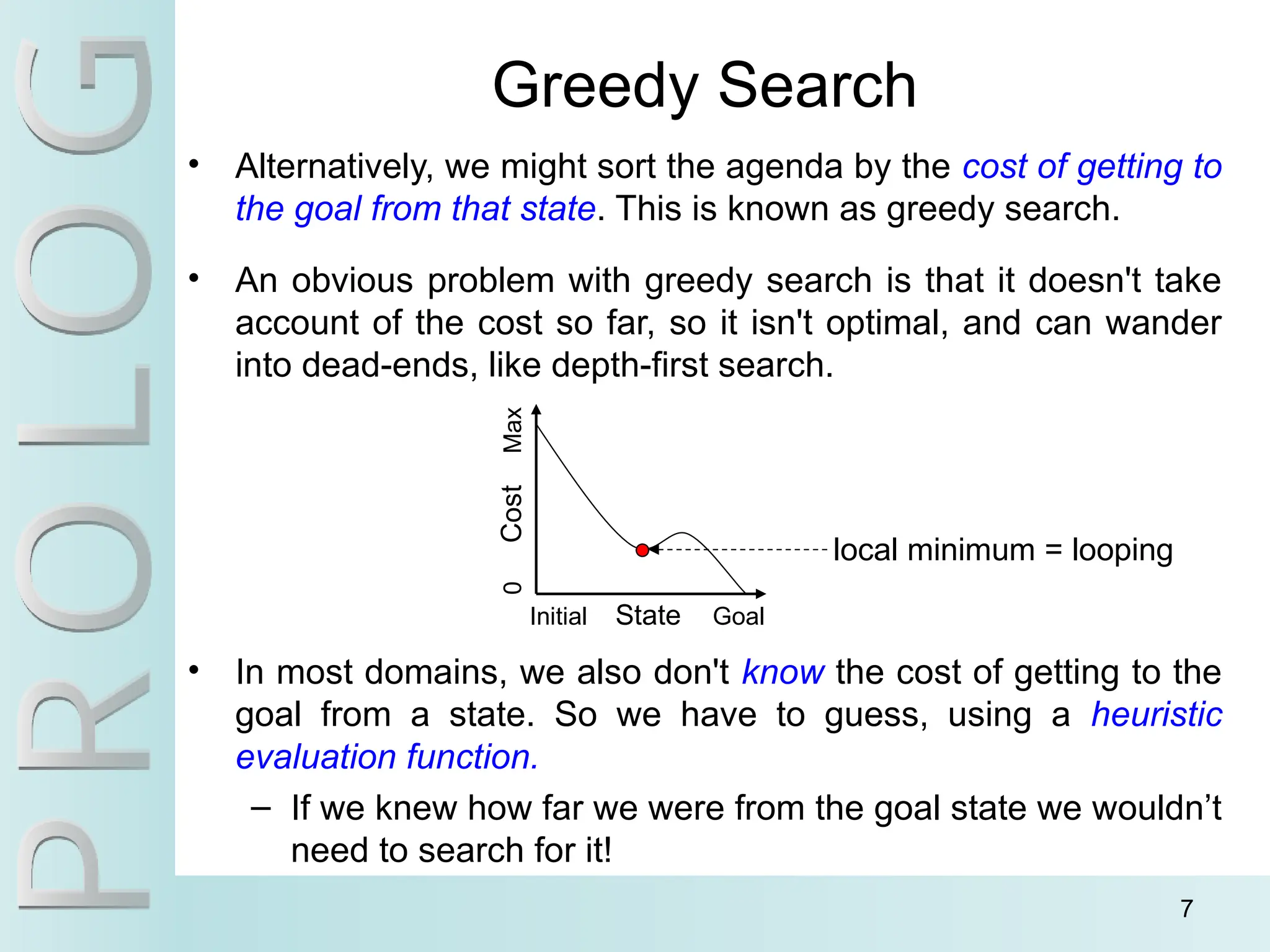 PROLOG

Greedy Search

• Alternatively, we might sort the agenda by the cost of getting to the goal from that state. This is known as greedy search.

• An obvious problem with greedy search is that it doesn't take account of the cost so far, so it isn't optimal, and can wander into dead-ends, like depth-first search.

Max
Cost
0
Initial State Goal
local minimum = looping

• In most domains, we also don't know the cost of getting to the goal from a state. So we have to guess, using a heuristic evaluation function.
– If we knew how far we were from the goal state we wouldn't need to search for it!

7